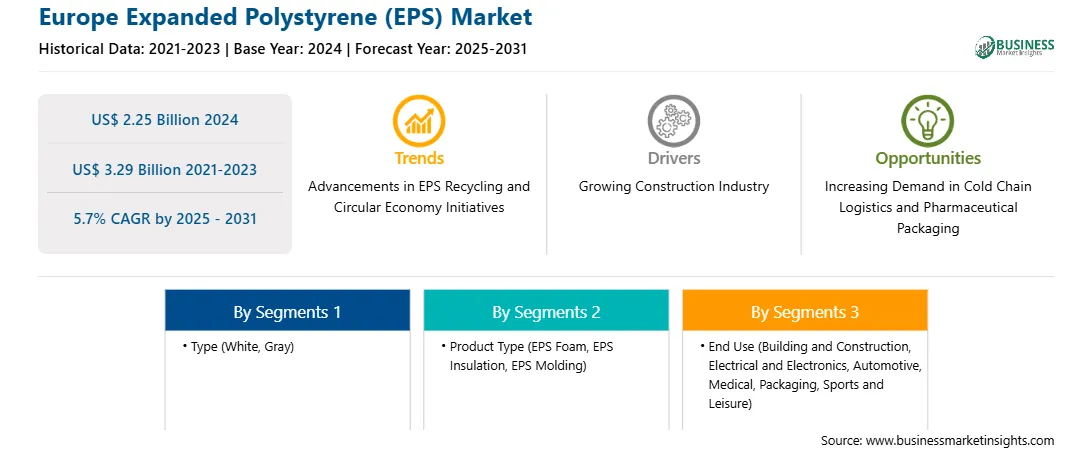 Europe Expanded Polystyrene (EPS) Market

Historical Data: 2021-2023 | Base Year: 2024 | Forecast Year: 2025-2031

BUSINESS Market Insights

US$ 2.25 Billion 2024

US$ 3.29 Billion 2021-2023

5.7% CAGR by 2025 - 2031

Trends

Advancements in EPS Recycling and Circular Economy Initiatives

Drivers

Growing Construction Industry

Opportunities

Increasing Demand in Cold Chain Logistics and Pharmaceutical Packaging

By Segments 1

• Type (White, Gray)

By Segments 2

• Product Type (EPS Foam, EPS Insulation, EPS Molding)

By Segments 3

• End Use (Building and Construction, Electrical and Electronics, Automotive, Medical, Packaging, Sports and Leisure)

Source: www.businessmarketinsights.com